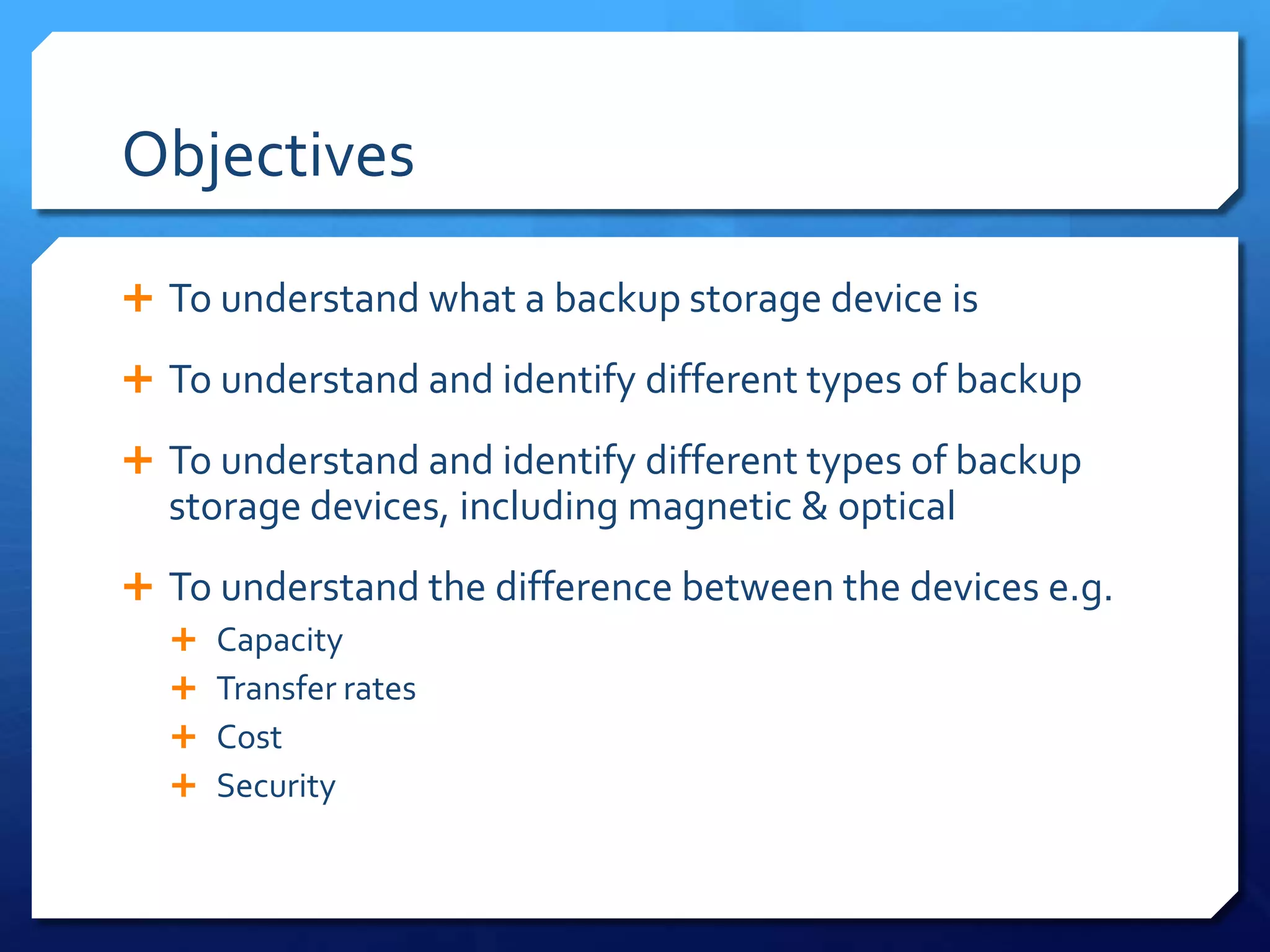 Objectives

+ To understand what a backup storage device is

+ To understand and identify different types of backup

+ To understand and identify different types of backup storage devices, including magnetic & optical

+ To understand the difference between the devices e.g.
  + Capacity
  + Transfer rates
  + Cost
  + Security